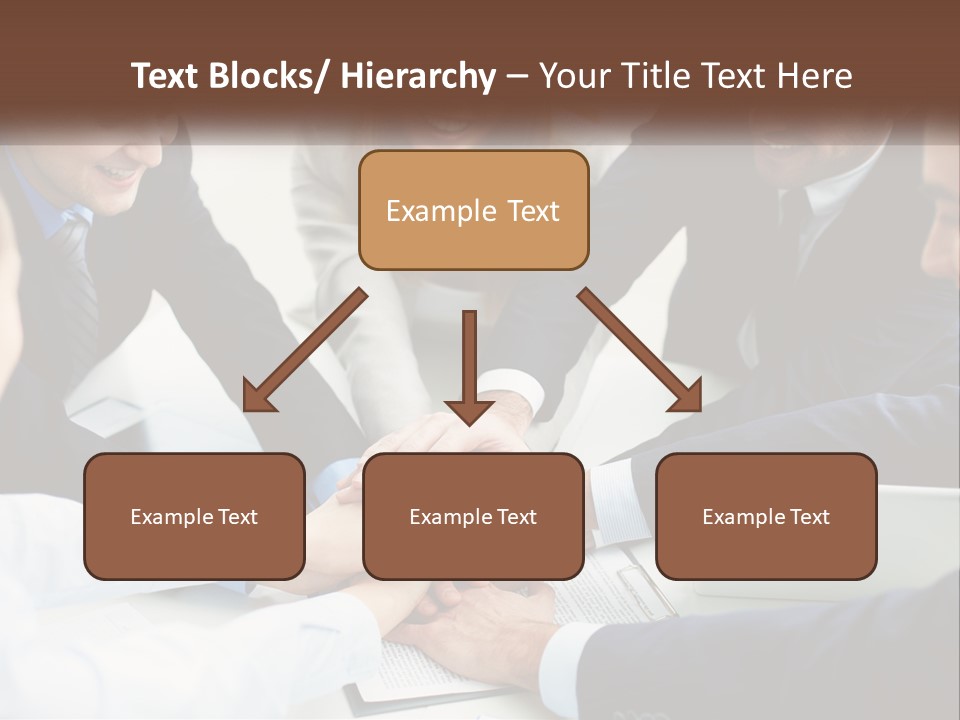 Text Blocks/ Hierarchy – Your Title Text Here

Example Text

Example Text

Example Text

Example Text